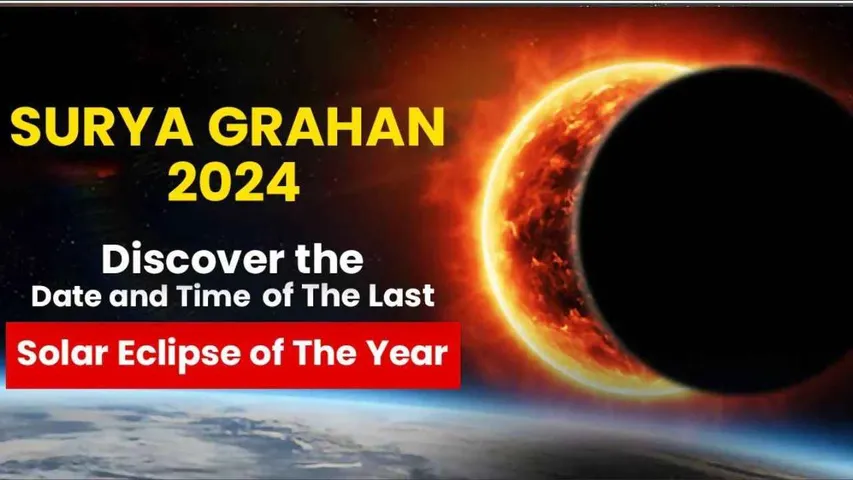 SURYA GRAHAN 2024

Discover the Date and Time of The Last

Solar Eclipse of The Year